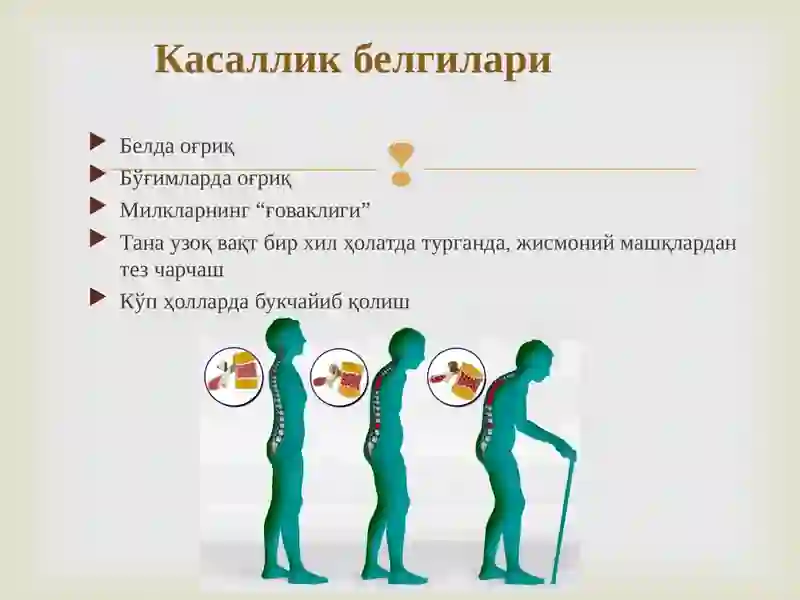 Касаллик белгилари

Белда оғриқ

Бўғимларда оғриқ

Милкларнинг “ғоваклиги”

Тана узоқ вақт бир хил ҳолатда турганда, жисмоний машқлардан тез чарчаш

Кўп ҳолларда букчайиб қолиш